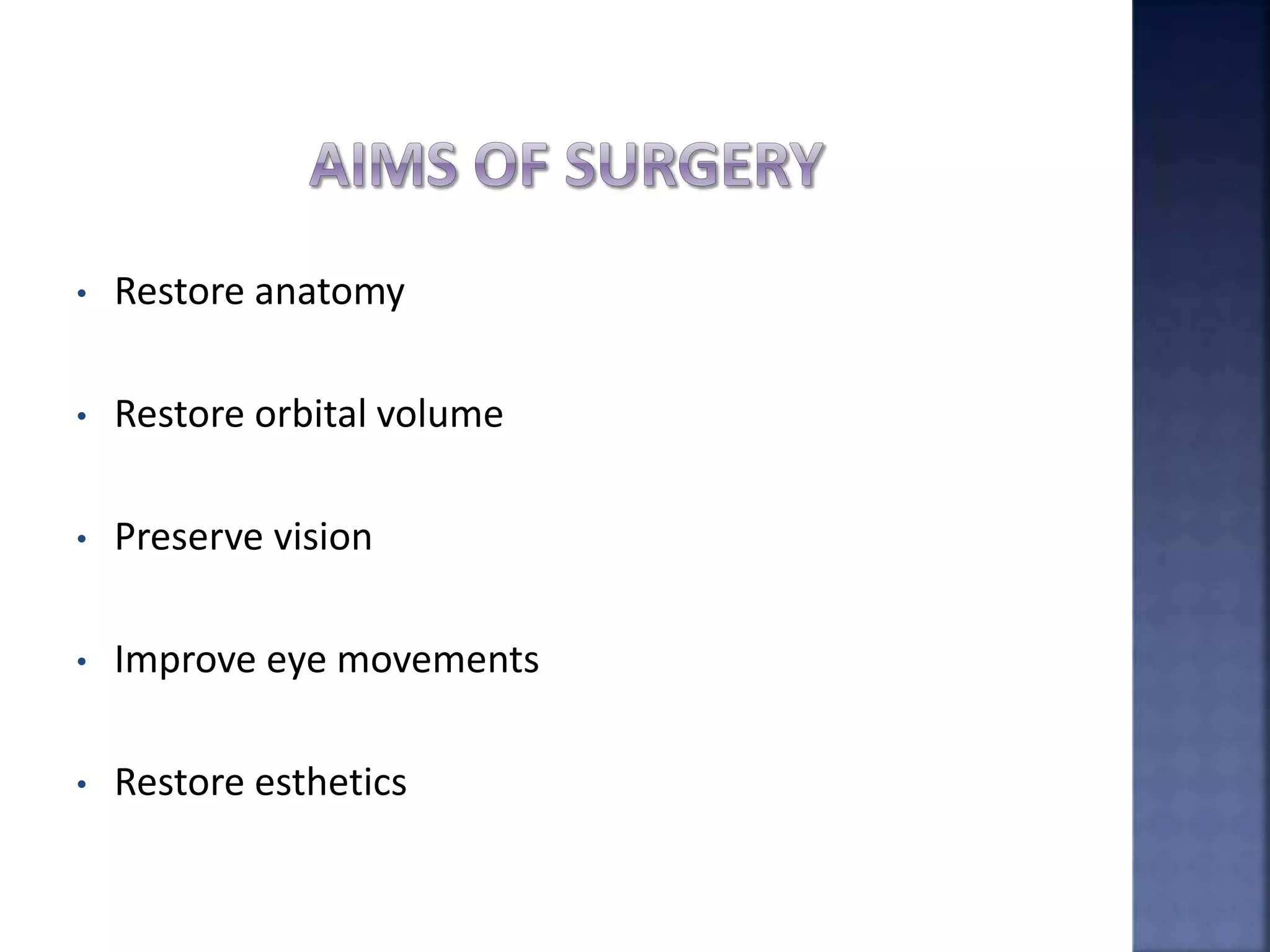 AIMS OF SURGERY

• Restore anatomy

• Restore orbital volume

• Preserve vision

• Improve eye movements

• Restore esthetics